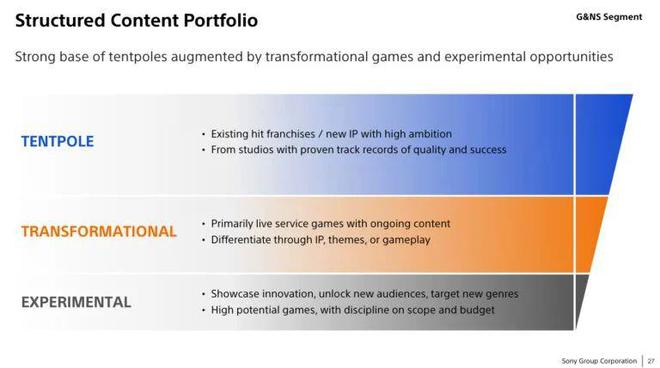 Structured Content Portfolio

G&NS Segment

Strong base of tentpoles augmented by transformational games and experimental opportunities

TENTPOLE

• Existing hit franchises / new IP with high ambition
• From studios with proven track records of quality and success

TRANSFORMATIONAL

• Primarily live service games with ongoing content
• Differentiate through IP, themes, or gameplay

EXPERIMENTAL

• Showcase innovation, unlock new audiences, target new genres
• High potential games, with discipline on scope and budget

Sony Group Corporation | 27